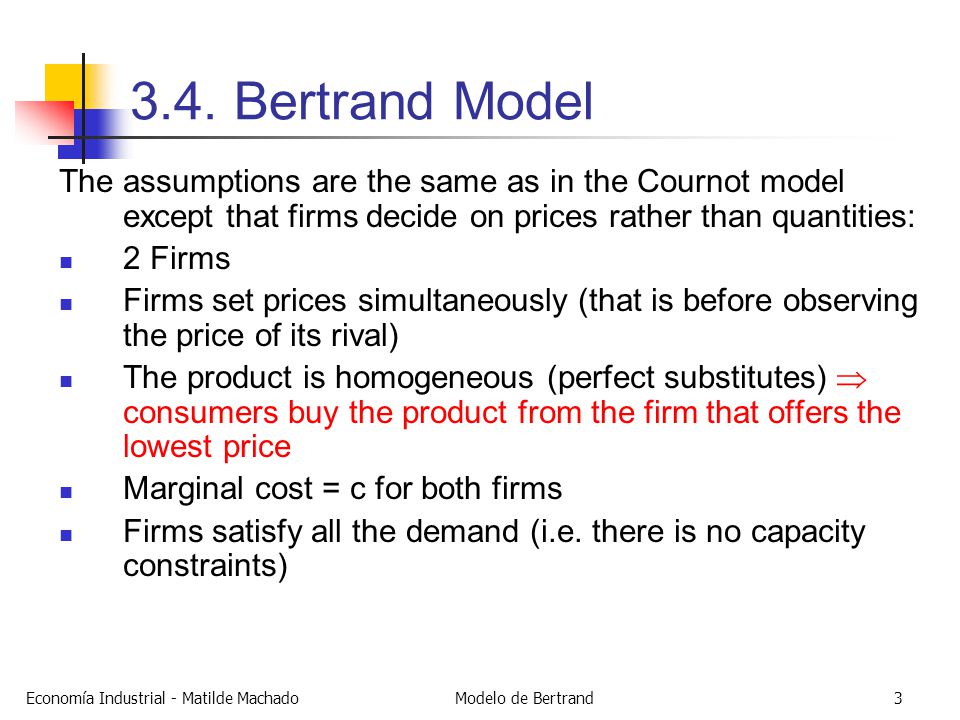 3.4. Bertrand Model

The assumptions are the same as in the Cournot model except that firms decide on prices rather than quantities:

- 2 Firms
- Firms set prices simultaneously (that is before observing the price of its rival)
- The product is homogeneous (perfect substitutes) $\Rightarrow$ consumers buy the product from the firm that offers the lowest price
- Marginal cost = c for both firms
- Firms satisfy all the demand (i.e. there is no capacity constraints)

Economía Industrial - Matilde Machado

Modelo de Bertrand

3